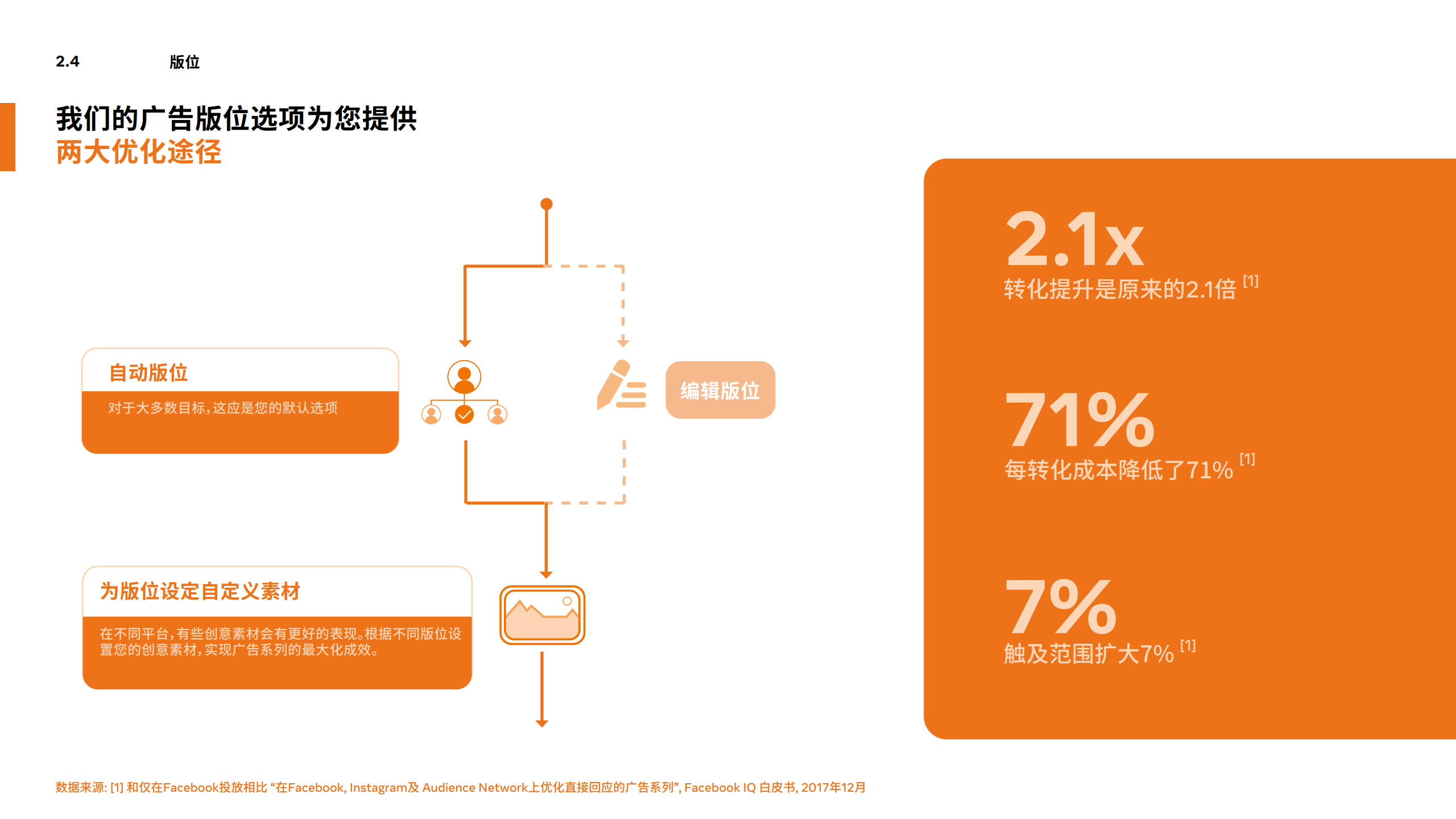 2.4 版位

我们的广告版位选项为您提供
两大优化途径

自动版位

对于大多数目标，这应是您的默认选项

编辑版位

为版位设定自定义素材

在不同平台，有些创意素材会有更好的表现。根据不同版位设置您的创意素材，实现广告系列的最大化成效。

2.1x
转化提升是原来的2.1倍 [1]

71%
每转化成本降低了71% [1]

7%
触及范围扩大7% [1]

数据来源: [1] 和仅在Facebook投放相比 “在Facebook, Instagram及 Audience Network上优化直接回应的广告系列”, Facebook IQ 白皮书, 2017年12月